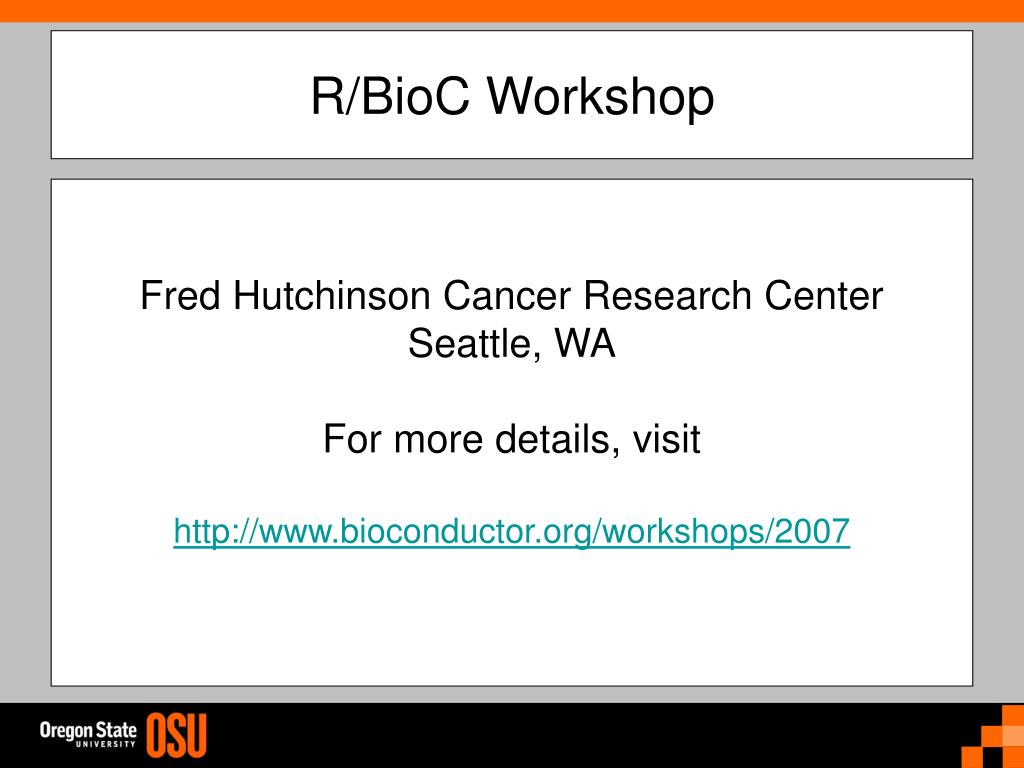 R/BioC Workshop

Fred Hutchinson Cancer Research Center
Seattle, WA

For more details, visit

http://www.bioconductor.org/workshops/2007

Oregon State UNIVERSITY OSU